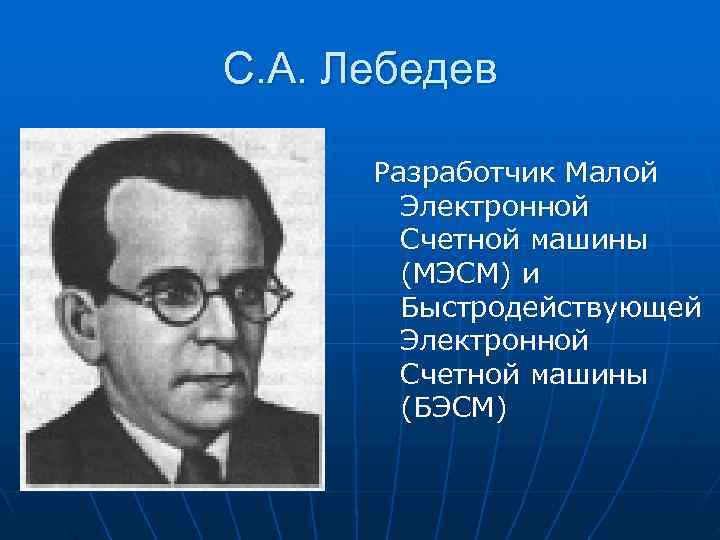 С.А. Лебедев

Разработчик Малой Электронной Счетной машины (МЭСМ) и Быстродействующей Электронной Счетной машины (БЭСМ)